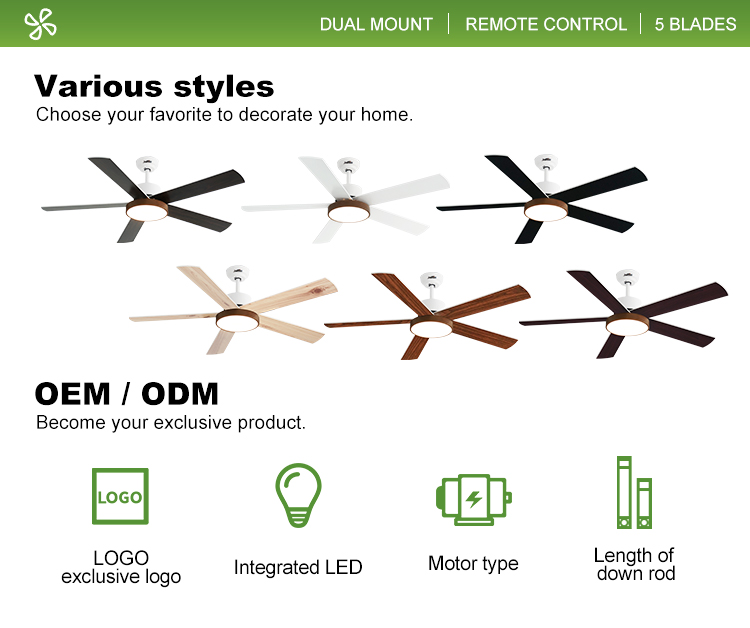 DUAL MOUNT | REMOTE CONTROL | 5 BLADES

Various styles
Choose your favorite to decorate your home.

OEM / ODM
Become your exclusive product.

LOGO

LOGO
exclusive logo

Integrated LED

Motor type

Length of
down rod